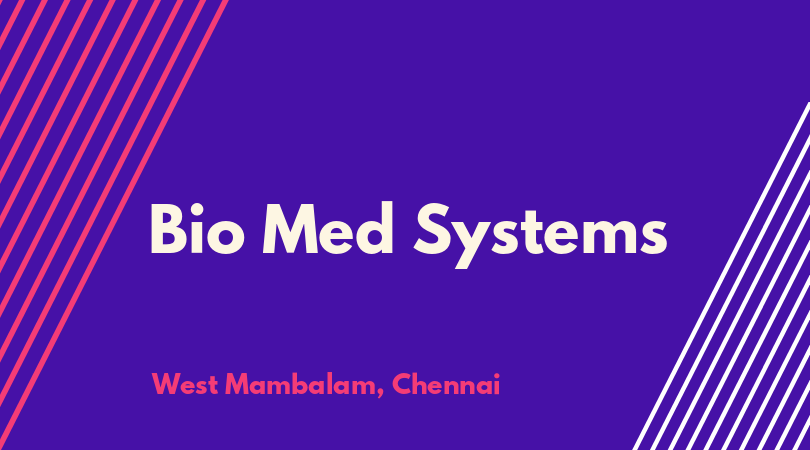 Bio Med Systems

West Mambalam, Chennai